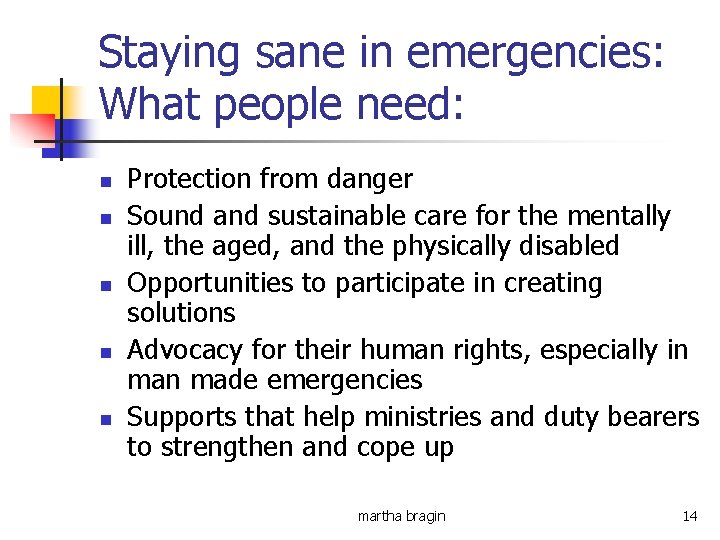 Staying sane in emergencies: What people need:

- Protection from danger
- Sound and sustainable care for the mentally ill, the aged, and the physically disabled
- Opportunities to participate in creating solutions
- Advocacy for their human rights, especially in man made emergencies
- Supports that help ministries and duty bearers to strengthen and cope up

martha bragin

14